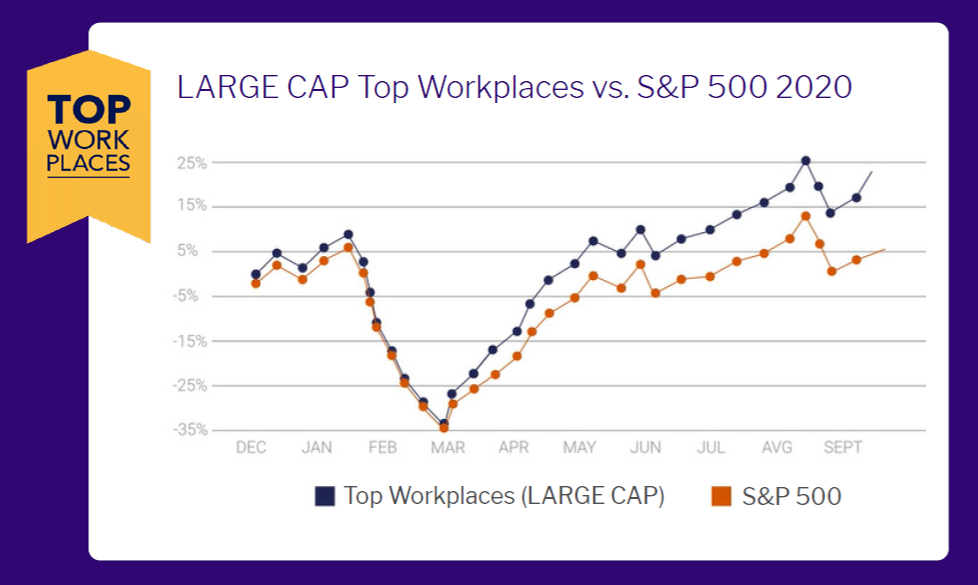 TOP WORK PLACES

LARGE CAP Top Workplaces vs. S&P 500 2020

25%
15%
5%
-5%
-15%
-25%
-35%

DEC JAN FEB MAR APR MAY JUN JUL AVG SEPT

Top Workplaces (LARGE CAP) S&P 500